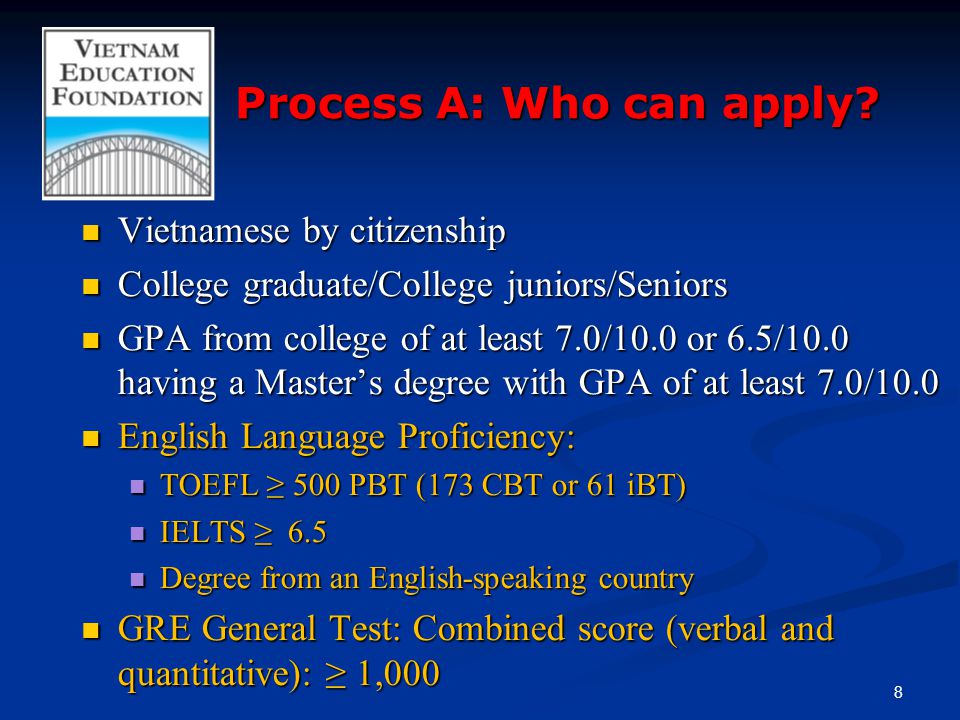 VIETNAM EDUCATION FOUNDATION

Process A: Who can apply?

- Vietnamese by citizenship
- College graduate/College juniors/Seniors
- GPA from college of at least 7.0/10.0 or 6.5/10.0 having a Master's degree with GPA of at least 7.0/10.0
- English Language Proficiency:
  - TOEFL $\geq$ 500 PBT (173 CBT or 61 iBT)
  - IELTS $\geq$ 6.5
  - Degree from an English-speaking country
- GRE General Test: Combined score (verbal and quantitative): $\geq$ 1,000

8